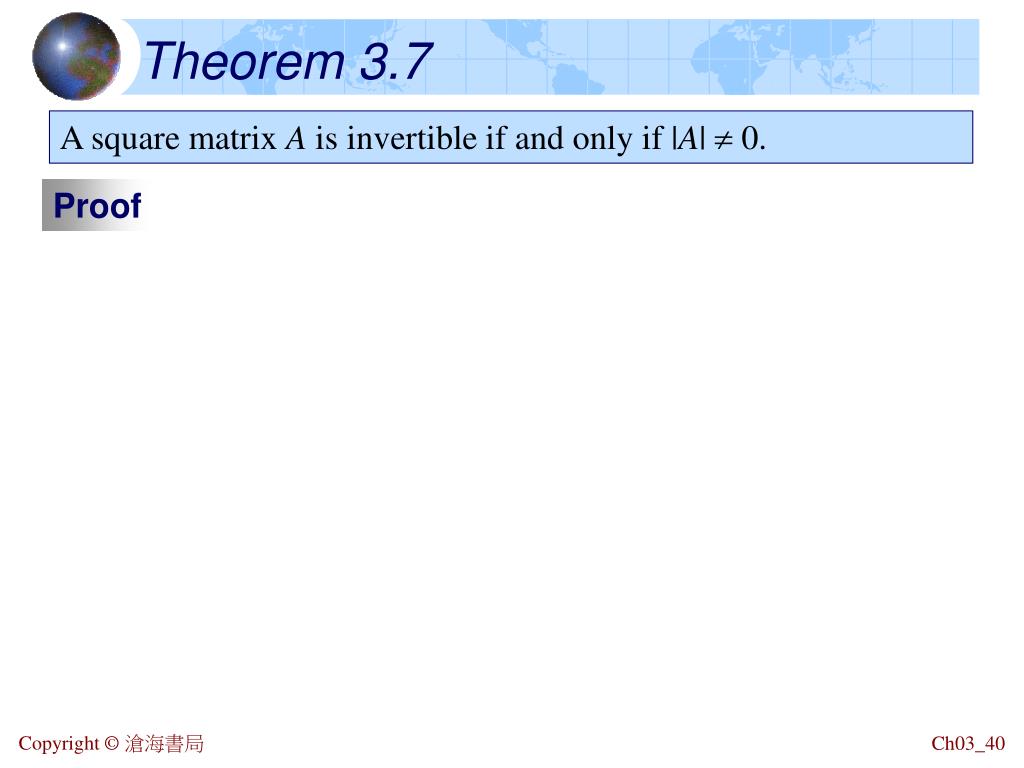 Theorem 3.7

A square matrix $A$ is invertible if and only if $|A| \neq 0$.

Proof

Copyright © 滄海書局

Ch03_40